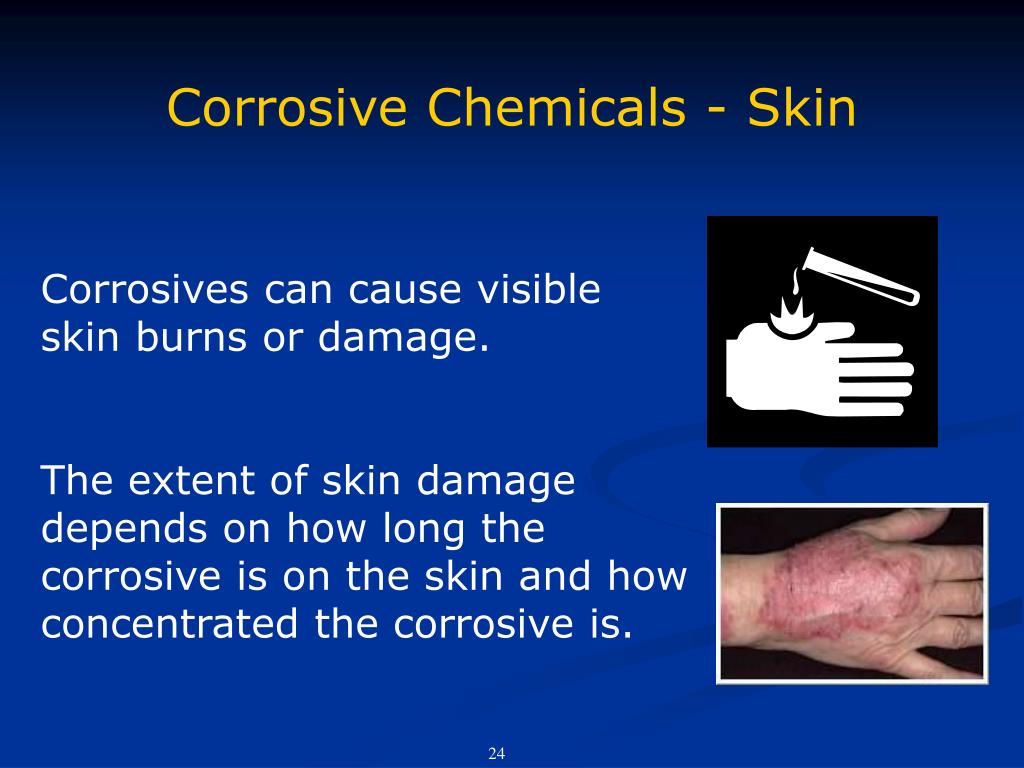 Corrosive Chemicals - Skin

Corrosives can cause visible skin burns or damage.

The extent of skin damage depends on how long the corrosive is on the skin and how concentrated the corrosive is.

24